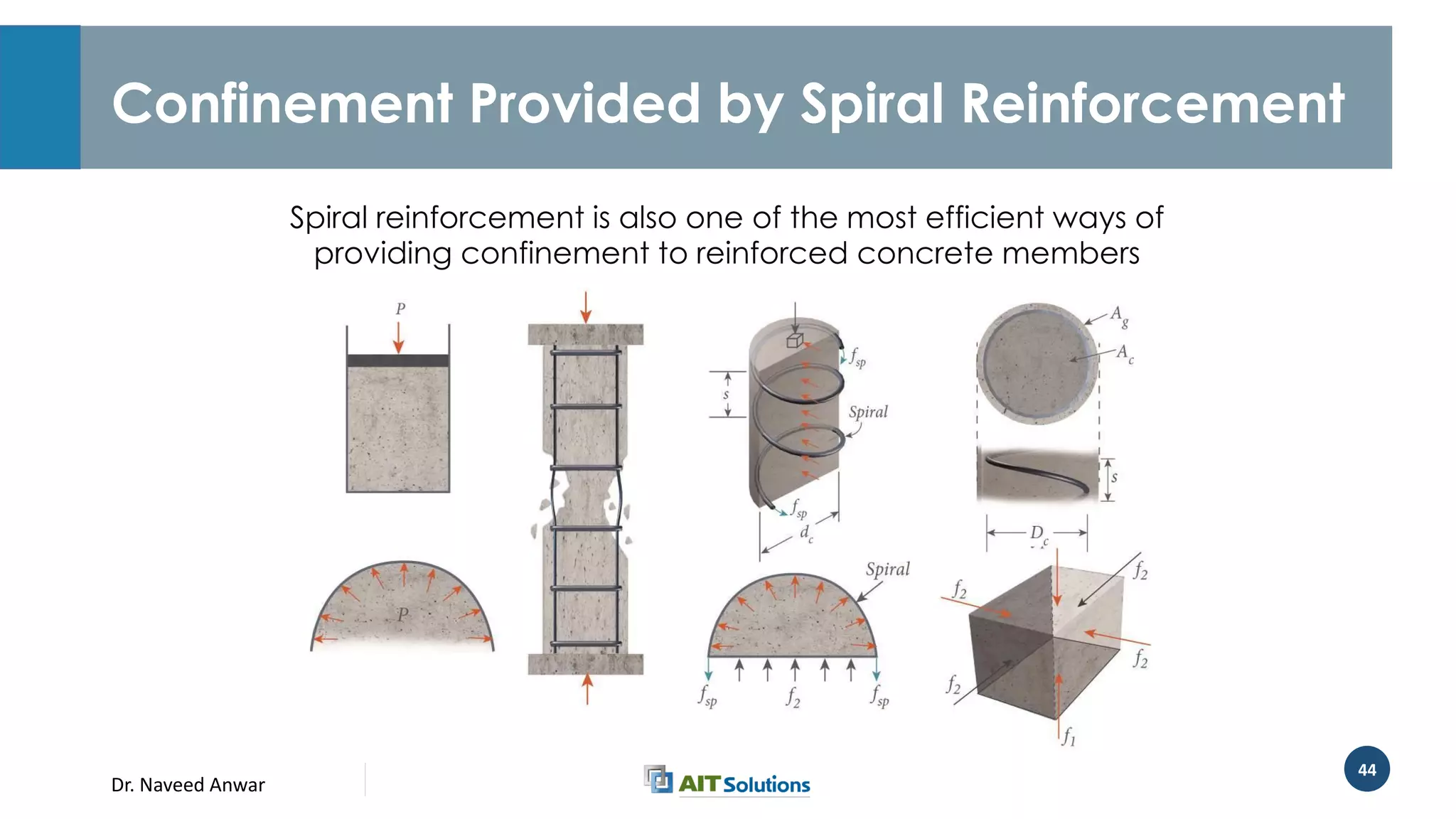 Confinement Provided by Spiral Reinforcement

Spiral reinforcement is also one of the most efficient ways of providing confinement to reinforced concrete members

$P$

$P$

$f_{sp}$

$s$

Spiral

$f_{sp}$

$d_c$

Spiral

$f_{sp}$ $f_2$ $f_{sp}$

$A_g$

$A_c$

$s$

$D_c$

$f_2$

$f_2$

$f_2$

$f_2$

$f_1$

Dr. Naveed Anwar

AIT Solutions

44